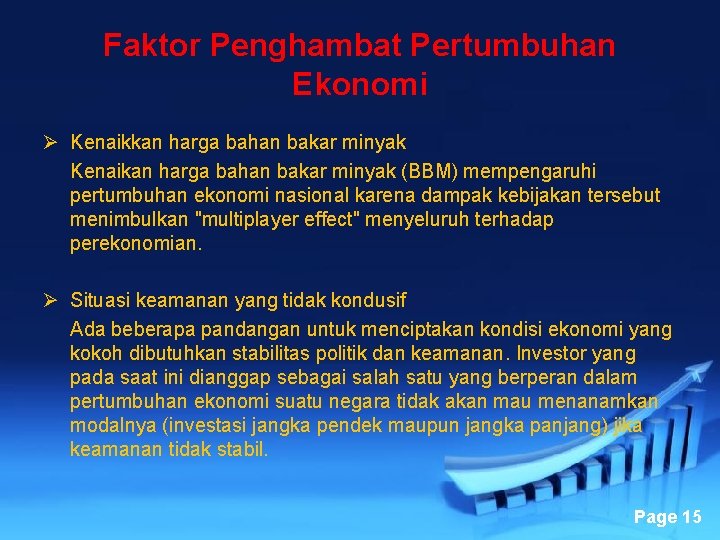 Faktor Penghambat Pertumbuhan Ekonomi

➢ Kenaikkan harga bahan bakar minyak

Kenaikan harga bahan bakar minyak (BBM) mempengaruhi pertumbuhan ekonomi nasional karena dampak kebijakan tersebut menimbulkan "multiplayer effect" menyeluruh terhadap perekonomian.

➢ Situasi keamanan yang tidak kondusif

Ada beberapa pandangan untuk menciptakan kondisi ekonomi yang kokoh dibutuhkan stabilitas politik dan keamanan. Investor yang pada saat ini dianggap sebagai salah satu yang berperan dalam pertumbuhan ekonomi suatu negara tidak akan mau menanamkan modalnya (investasi jangka pendek maupun jangka panjang) jika keamanan tidak stabil.

Page 15